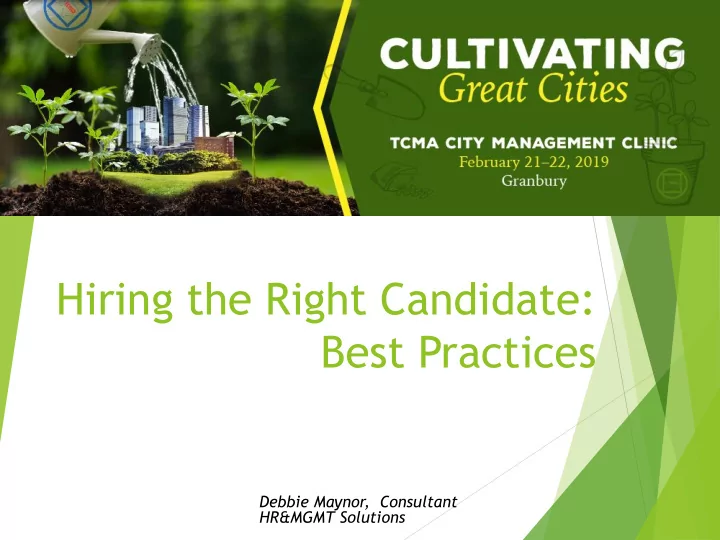 CULTIVATING
Great Cities

TCMA CITY MANAGEMENT CLINIC
February 21–22, 2019
Granbury

Hiring the Right Candidate:
Best Practices

Debbie Maynor, Consultant
HR&MGMT Solutions